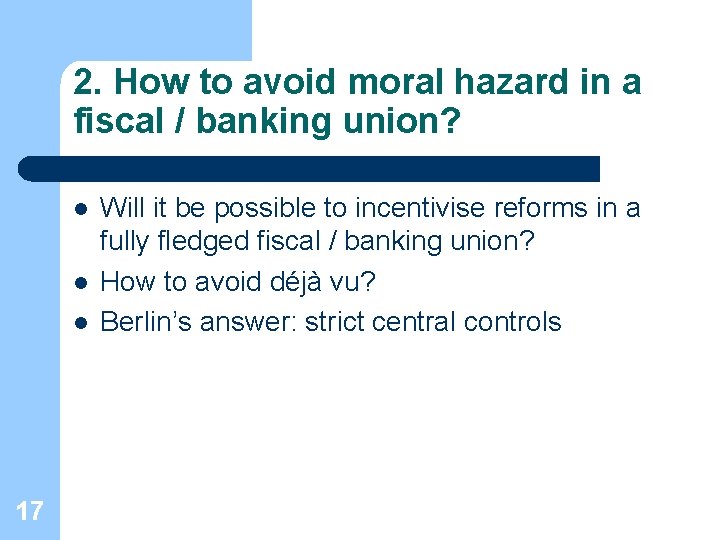 2. How to avoid moral hazard in a fiscal / banking union?

- Will it be possible to incentivise reforms in a fully fledged fiscal / banking union?
- How to avoid déjà vu?
- Berlin's answer: strict central controls

17